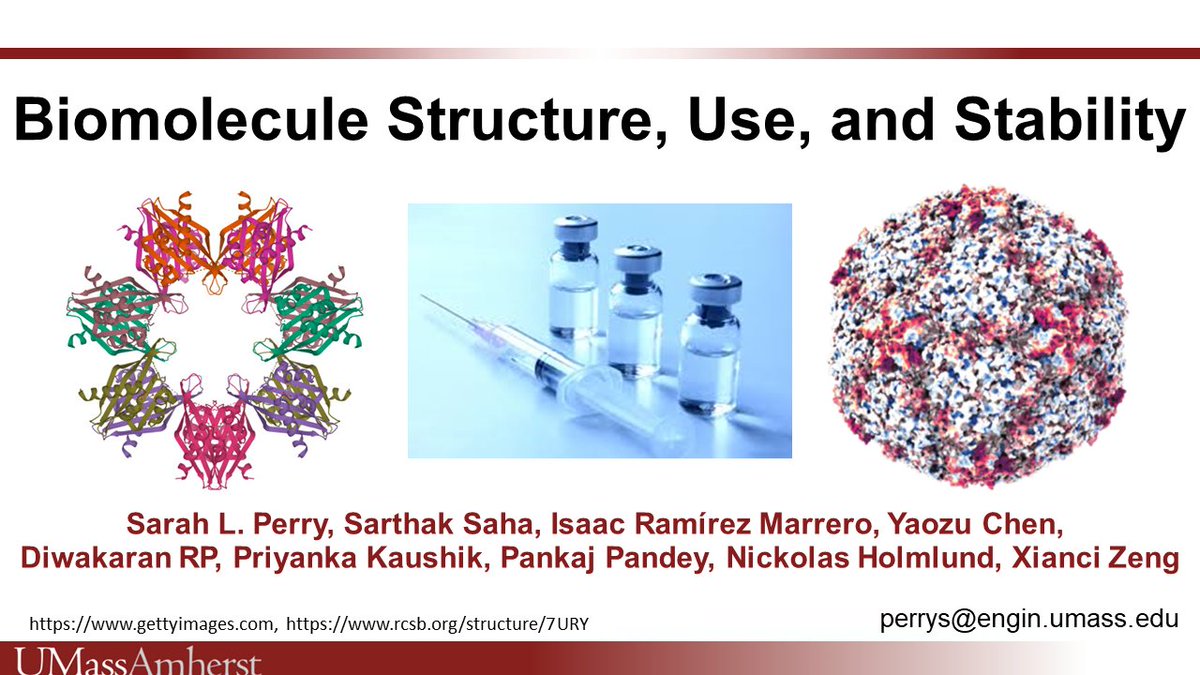 Biomolecule Structure, Use, and Stability

Sarah L. Perry, Sarthak Saha, Isaac Ramírez Marrero, Yaozu Chen, Diwakaran RP, Priyanka Kaushik, Pankaj Pandey, Nickolas Holmlund, Xianci Zeng

https://www.gettyimages.com, https://www.rcsb.org/structure/7URY

perrys@engin.umass.edu

UMassAmherst